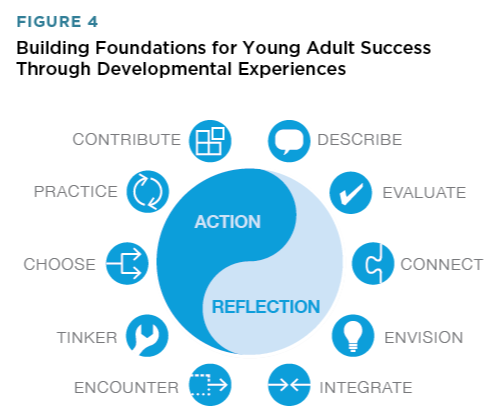 FIGURE 4

Building Foundations for Young Adult Success Through Developmental Experiences

CONTRIBUTE

PRACTICE

CHOOSE

TINKER

ENCOUNTER

ACTION

REFLECTION

DESCRIBE

EVALUATE

CONNECT

ENVISION

INTEGRATE